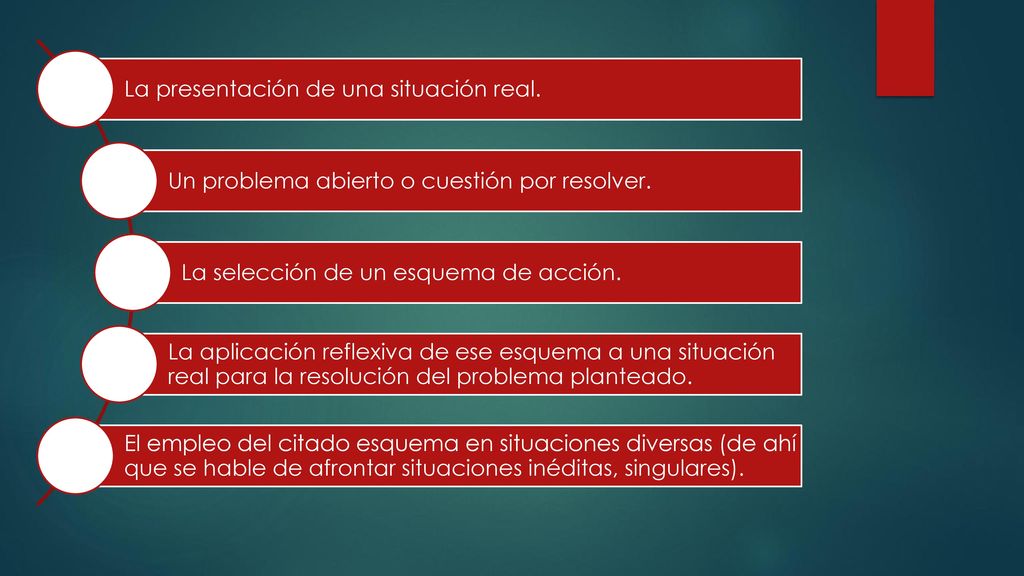 La presentación de una situación real.

Un problema abierto o cuestión por resolver.

La selección de un esquema de acción.

La aplicación reflexiva de ese esquema a una situación real para la resolución del problema planteado.

El empleo del citado esquema en situaciones diversas (de ahí que se hable de afrontar situaciones inéditas, singulares).